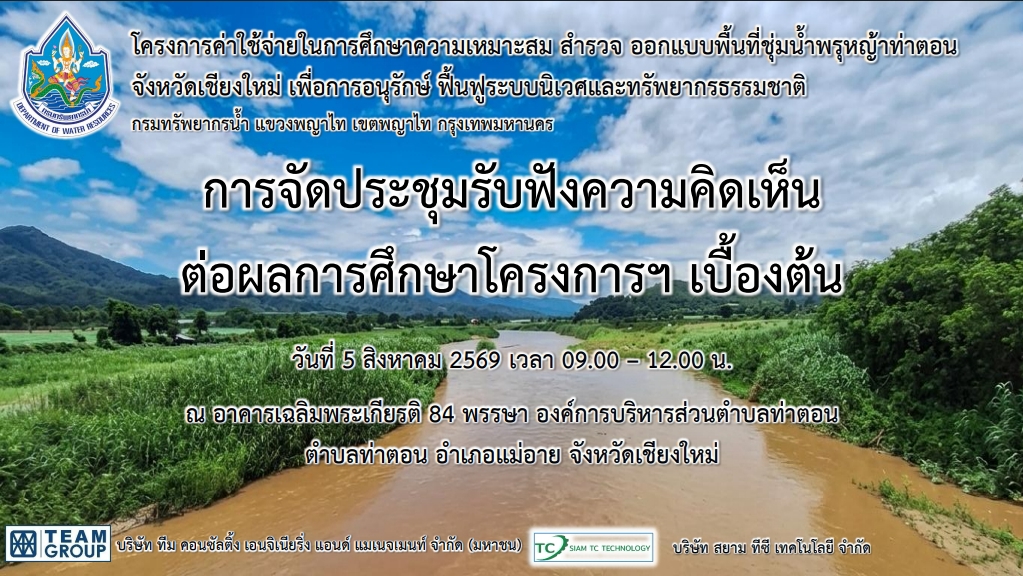 กรมทรัพยากรน้ำ
DEPARTMENT OF WATER RESOURCES

โครงการค่าใช้จ่ายในการศึกษาความเหมาะสม สำรวจ ออกแบบพื้นที่ชุ่มน้ำพรุหญ้าท่าตอน จังหวัดเชียงใหม่ เพื่อการอนุรักษ์ ฟื้นฟูระบบนิเวศและทรัพยากรธรรมชาติ

กรมทรัพยากรน้ำ แขวงพญาไท เขตพญาไท กรุงเทพมหานคร

การจัดประชุมรับฟังความคิดเห็น ต่อผลการศึกษาโครงการฯ เบื้องต้น

วันที่ 5 สิงหาคม 2569 เวลา 09.00 – 12.00 น.

ณ อาคารเฉลิมพระเกียรติ 84 พรรษา องค์การบริหารส่วนตำบลท่าตอน ตำบลท่าตอน อำเภอแม่อาย จังหวัดเชียงใหม่

TEAM GROUP บริษัท ทีม คอนซัลติ้ง เอนจิเนียริ่ง แอนด์ แมเนจเมนท์ จำกัด (มหาชน)

TC SIAM TC TECHNOLOGY บริษัท สยาม ทีซี เทคโนโลยี จำกัด